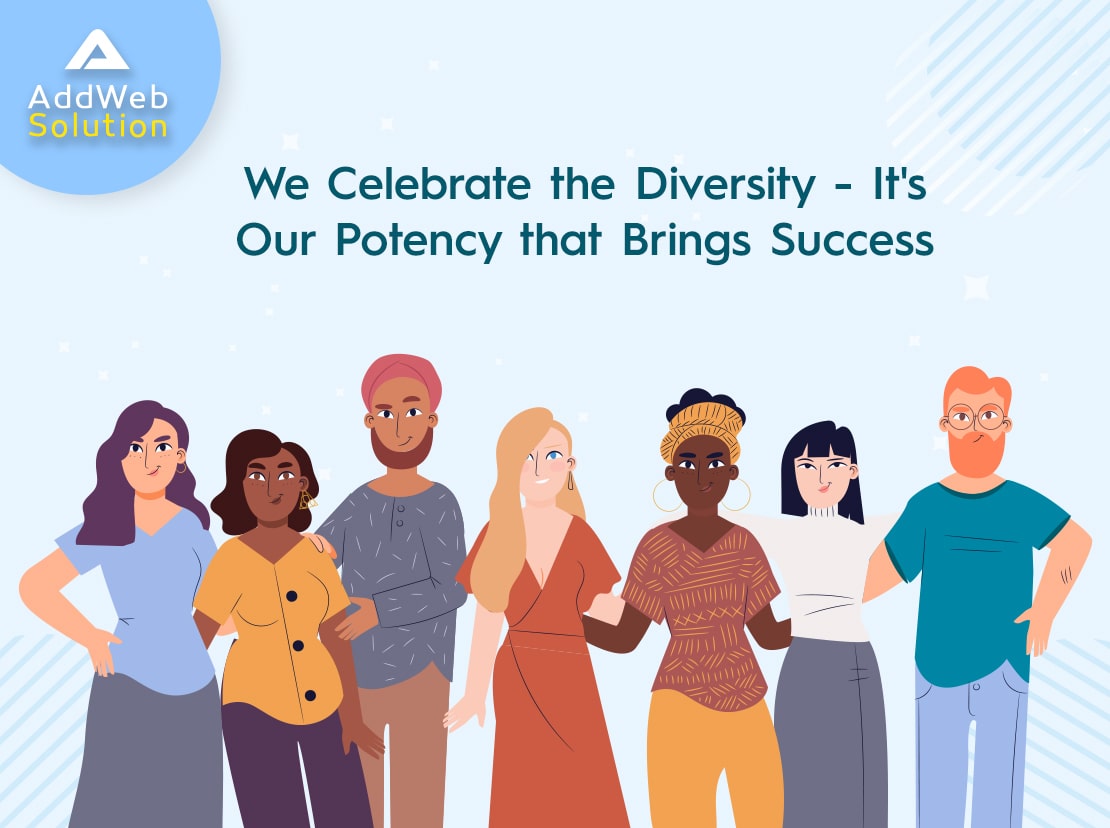 AddWeb Solution

We Celebrate the Diversity - It's Our Potency that Brings Success